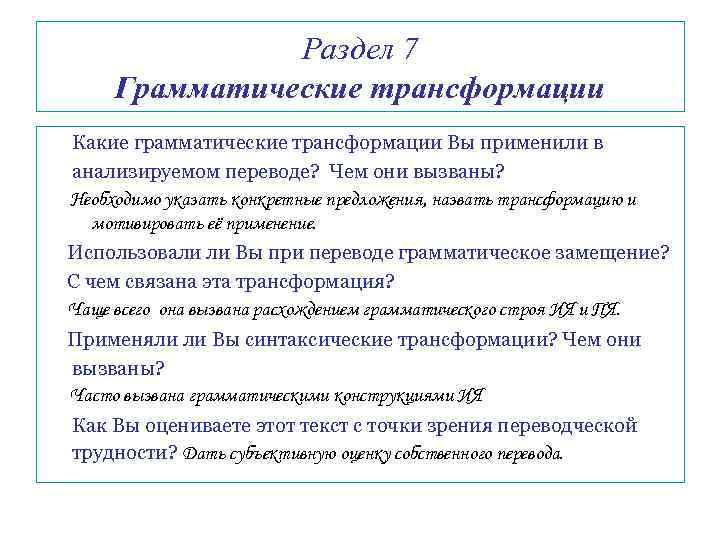 Раздел 7
Грамматические трансформации

Какие грамматические трансформации Вы применили в анализируемом переводе? Чем они вызваны?

Необходимо указать конкретные предложения, назвать трансформацию и мотивировать её применение.

Использовали ли Вы при переводе грамматическое замещение? С чем связана эта трансформация?

Чаще всего она вызвана расхождением грамматического строя ИЯ и ПЯ.

Применяли ли Вы синтаксические трансформации? Чем они вызваны?

Часто вызвана грамматическими конструкциями ИЯ

Как Вы оцениваете этот текст с точки зрения переводческой трудности? Дать субъективную оценку собственного перевода.